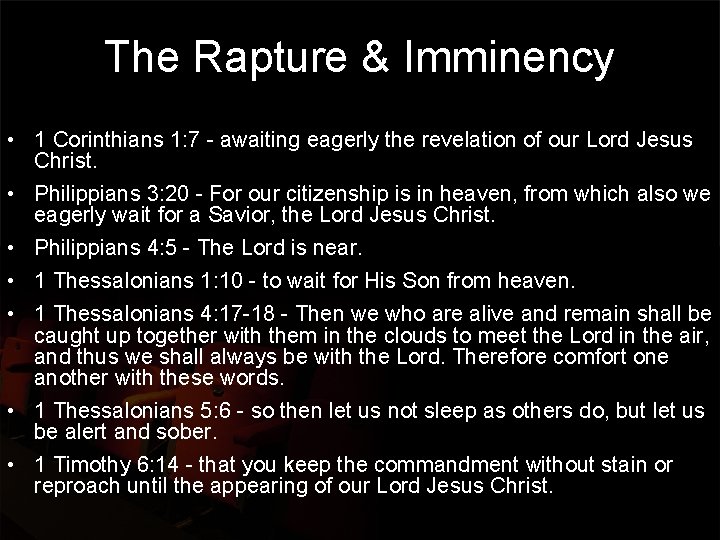 The Rapture & Imminency

• 1 Corinthians 1:7 - awaiting eagerly the revelation of our Lord Jesus Christ.

• Philippians 3:20 - For our citizenship is in heaven, from which also we eagerly wait for a Savior, the Lord Jesus Christ.

• Philippians 4:5 - The Lord is near.

• 1 Thessalonians 1:10 - to wait for His Son from heaven.

• 1 Thessalonians 4:17-18 - Then we who are alive and remain shall be caught up together with them in the clouds to meet the Lord in the air, and thus we shall always be with the Lord. Therefore comfort one another with these words.

• 1 Thessalonians 5:6 - so then let us not sleep as others do, but let us be alert and sober.

• 1 Timothy 6:14 - that you keep the commandment without stain or reproach until the appearing of our Lord Jesus Christ.